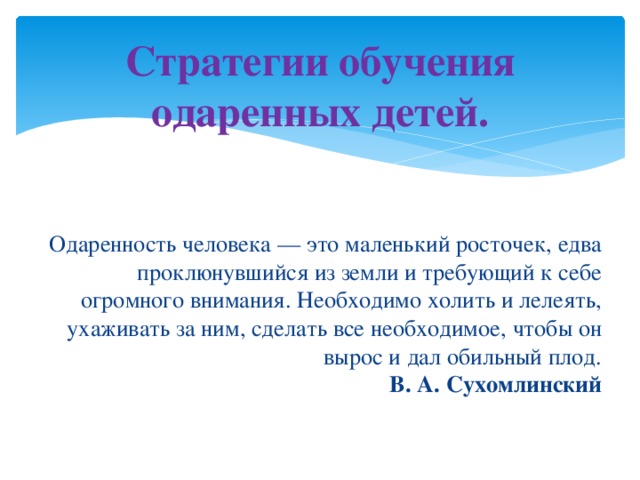 Стратегии обучения одаренных детей.

Одаренность человека — это маленький росточек, едва проклюнувшийся из земли и требующий к себе огромного внимания. Необходимо холить и лелеять, ухаживать за ним, сделать все необходимое, чтобы он вырос и дал обильный плод.
В. А. Сухомлинский